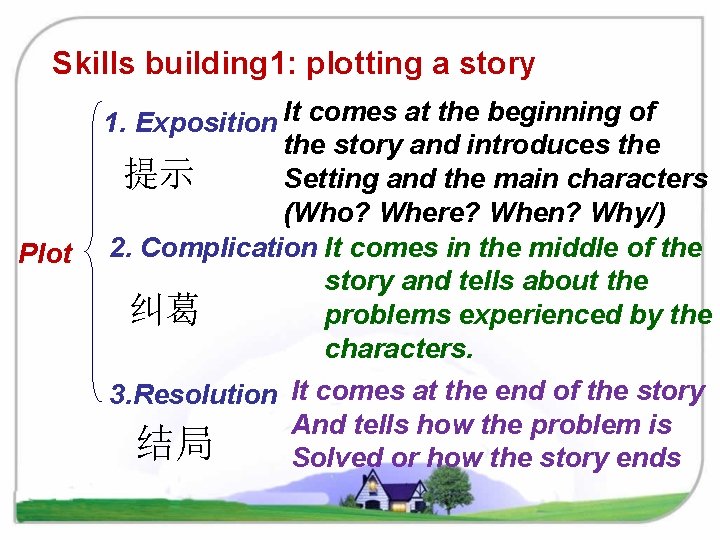 Skills building1: plotting a story

Plot

1. Exposition
提示
It comes at the beginning of the story and introduces the Setting and the main characters (Who? Where? When? Why/)

2. Complication
纠葛
It comes in the middle of the story and tells about the problems experienced by the characters.

3.Resolution
结局
It comes at the end of the story And tells how the problem is Solved or how the story ends